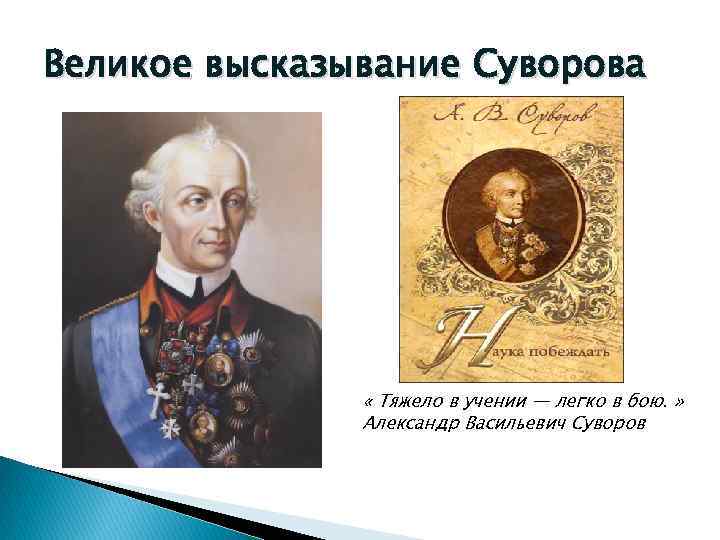 Великое высказывание Суворова

А. В. Суворов

Наука побеждать

« Тяжело в учении — легко в бою. »
Александр Васильевич Суворов